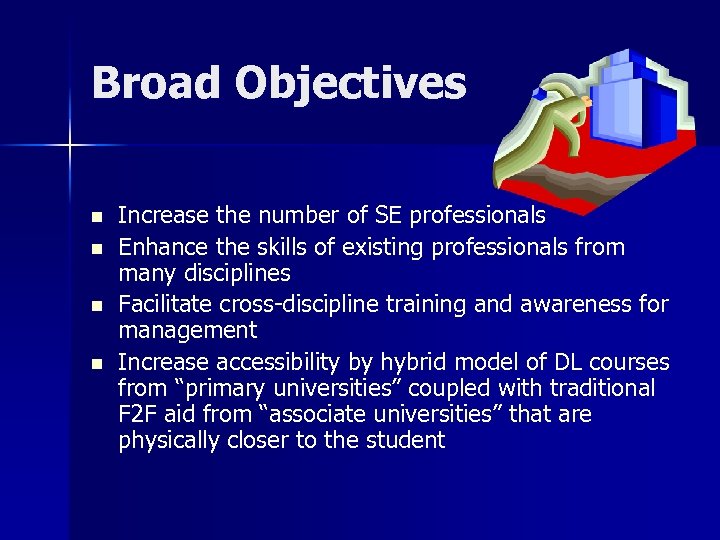 Broad Objectives

- Increase the number of SE professionals
- Enhance the skills of existing professionals from many disciplines
- Facilitate cross-discipline training and awareness for management
- Increase accessibility by hybrid model of DL courses from “primary universities” coupled with traditional F2F aid from “associate universities” that are physically closer to the student